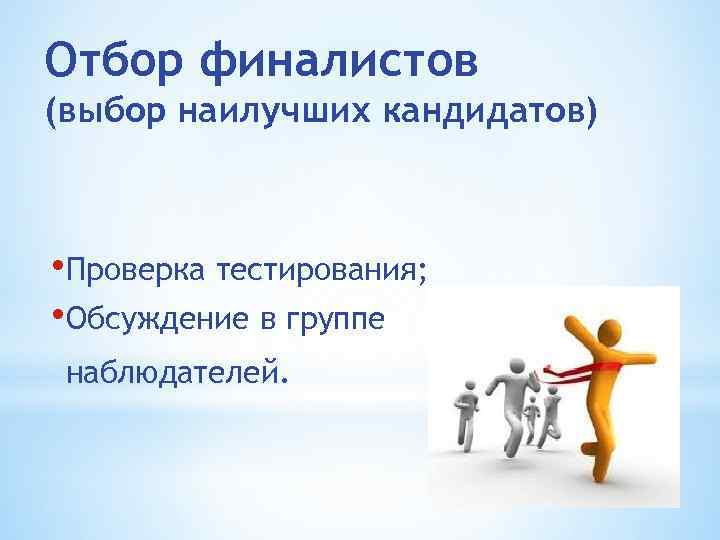 Отбор финалистов
(выбор наилучших кандидатов)

•Проверка тестирования;
•Обсуждение в группе наблюдателей.